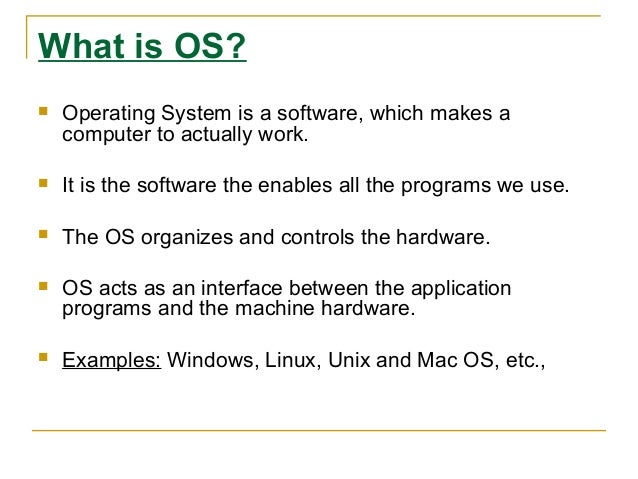 What is OS?

- Operating System is a software, which makes a computer to actually work.

- It is the software the enables all the programs we use.

- The OS organizes and controls the hardware.

- OS acts as an interface between the application programs and the machine hardware.

- Examples: Windows, Linux, Unix and Mac OS, etc.,